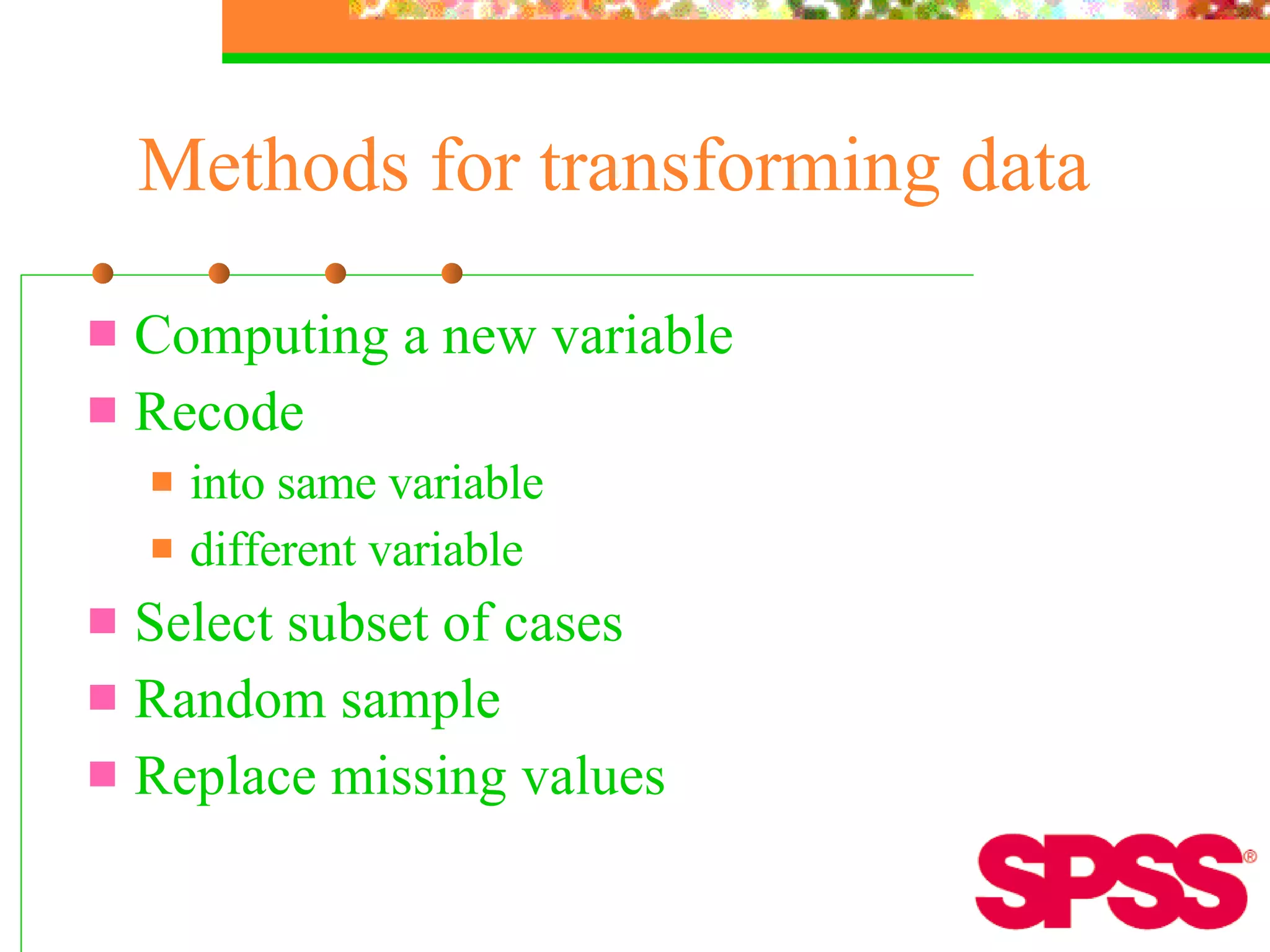 Methods for transforming data

Computing a new variable
Recode
into same variable
different variable
Select subset of cases
Random sample
Replace missing values

SPSS®